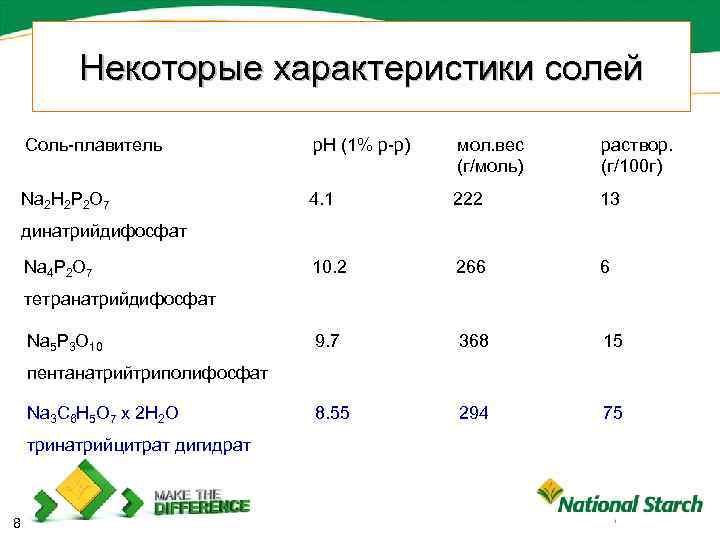 Некоторые характеристики солей

| Соль-плавитель | pH (1% р-р) | мол.вес (г/моль) | раствор. (г/100г) |
|---|---|---|---|
| $Na_2H_2P_2O_7$ динатрийдифосфат | 4.1 | 222 | 13 |
| $Na_4P_2O_7$ тетранатрийдифосфат | 10.2 | 266 | 6 |
| $Na_5P_3O_{10}$ пентанатрийтриполифосфат | 9.7 | 368 | 15 |
| $Na_3C_6H_5O_7$ x $2H_2O$ тринатрийцитрат дигидрат | 8.55 | 294 | 75 |

MAKE THE DIFFERENCE

National Starch

8